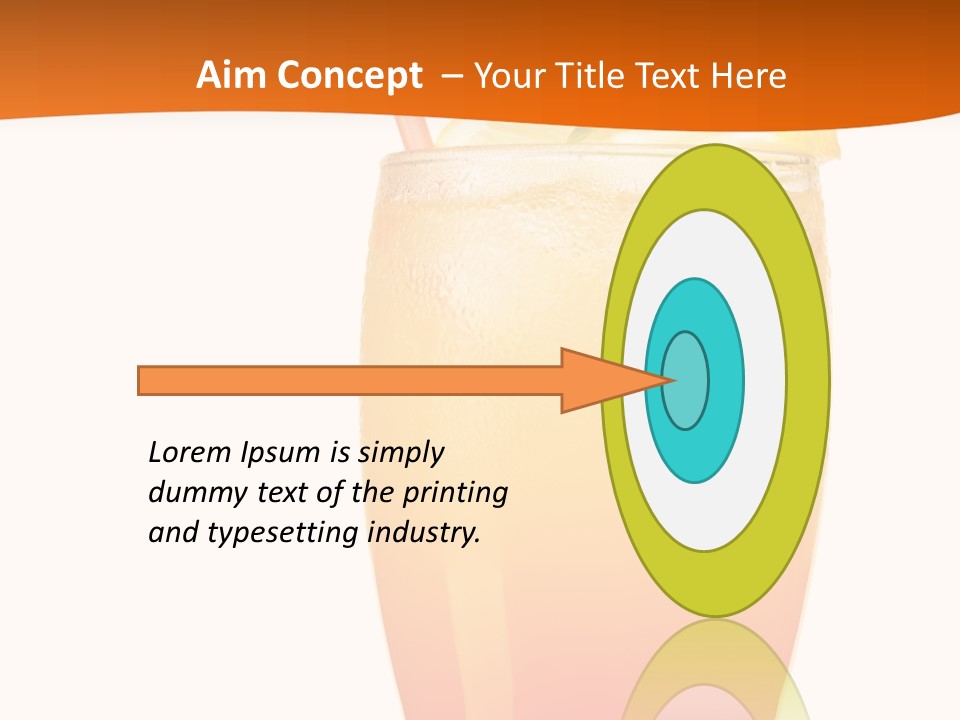 Aim Concept – Your Title Text Here

Lorem Ipsum is simply dummy text of the printing and typesetting industry.